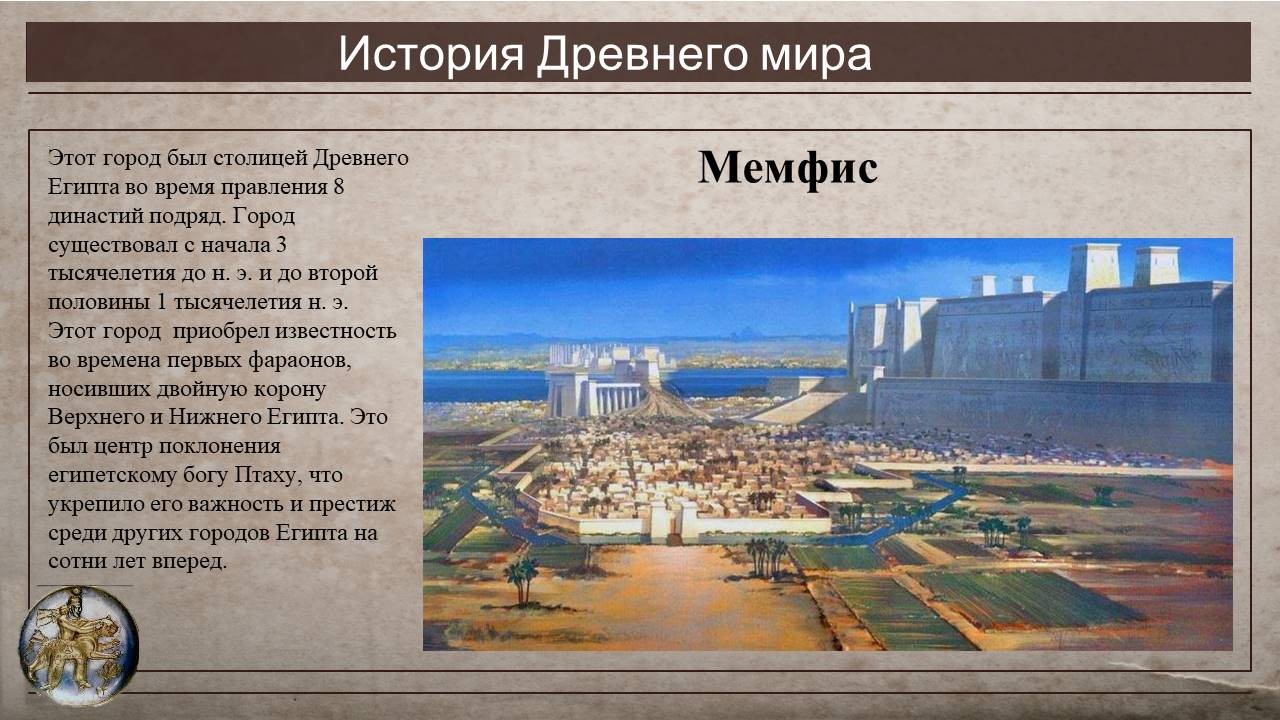 История Древнего мира

Этот город был столицей Древнего Египта во время правления 8 династий подряд. Город существовал с начала 3 тысячелетия до н. э. и до второй половины 1 тысячелетия н. э. Этот город приобрел известность во времена первых фараонов, носивших двойную корону Верхнего и Нижнего Египта. Это был центр поклонения египетскому богу Птаху, что укрепило его важность и престиж среди других городов Египта на сотни лет вперед.

Мемфис